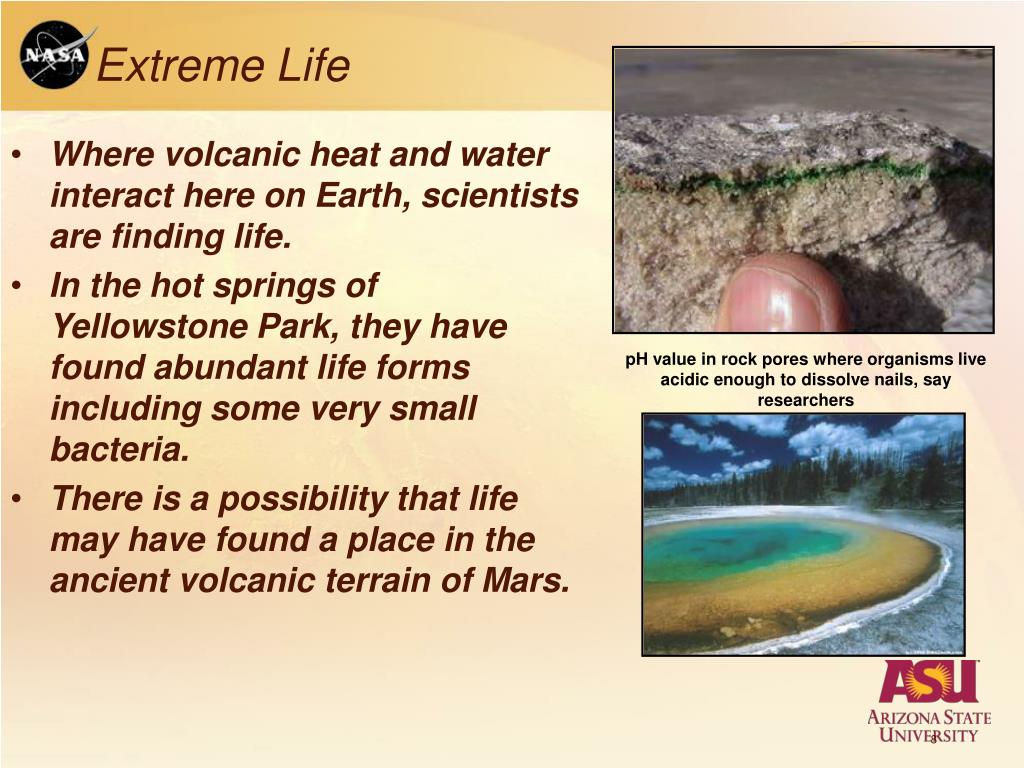 NASA

Extreme Life

• Where volcanic heat and water interact here on Earth, scientists are finding life.
• In the hot springs of Yellowstone Park, they have found abundant life forms including some very small bacteria.
• There is a possibility that life may have found a place in the ancient volcanic terrain of Mars.

pH value in rock pores where organisms live acidic enough to dissolve nails, say researchers

ASU
ARIZONA STATE UNIVERSITY

8